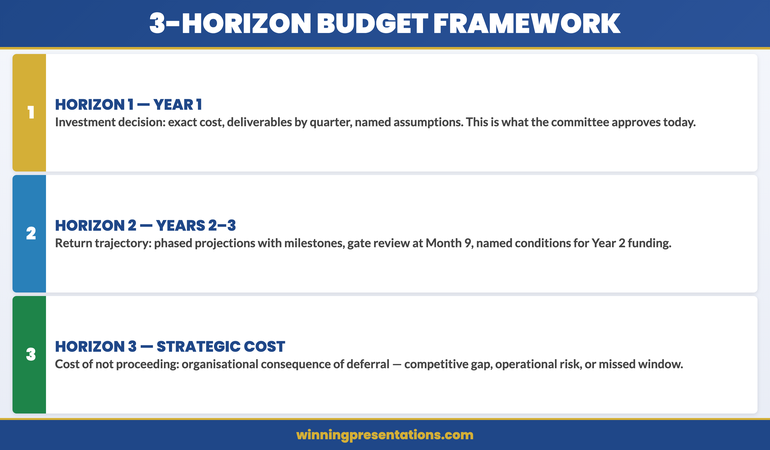 3-HORIZON BUDGET FRAMEWORK

1

HORIZON 1 — YEAR 1

Investment decision: exact cost, deliverables by quarter, named assumptions. This is what the committee approves today.

2

HORIZON 2 — YEARS 2–3

Return trajectory: phased projections with milestones, gate review at Month 9, named conditions for Year 2 funding.

3

HORIZON 3 — STRATEGIC COST

Cost of not proceeding: organisational consequence of deferral — competitive gap, operational risk, or missed window.

winningpresentations.com